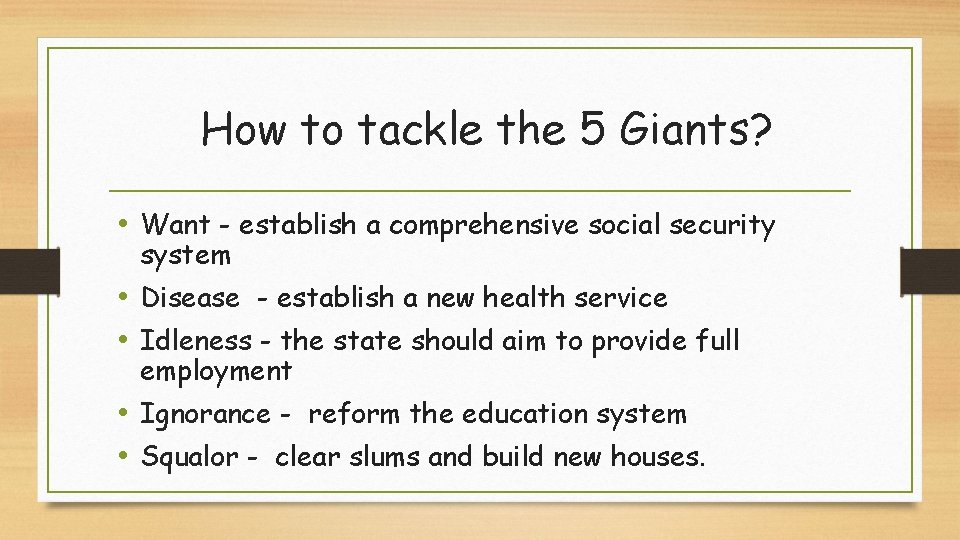 How to tackle the 5 Giants?

• Want - establish a comprehensive social security system
• Disease - establish a new health service
• Idleness - the state should aim to provide full employment
• Ignorance - reform the education system
• Squalor - clear slums and build new houses.